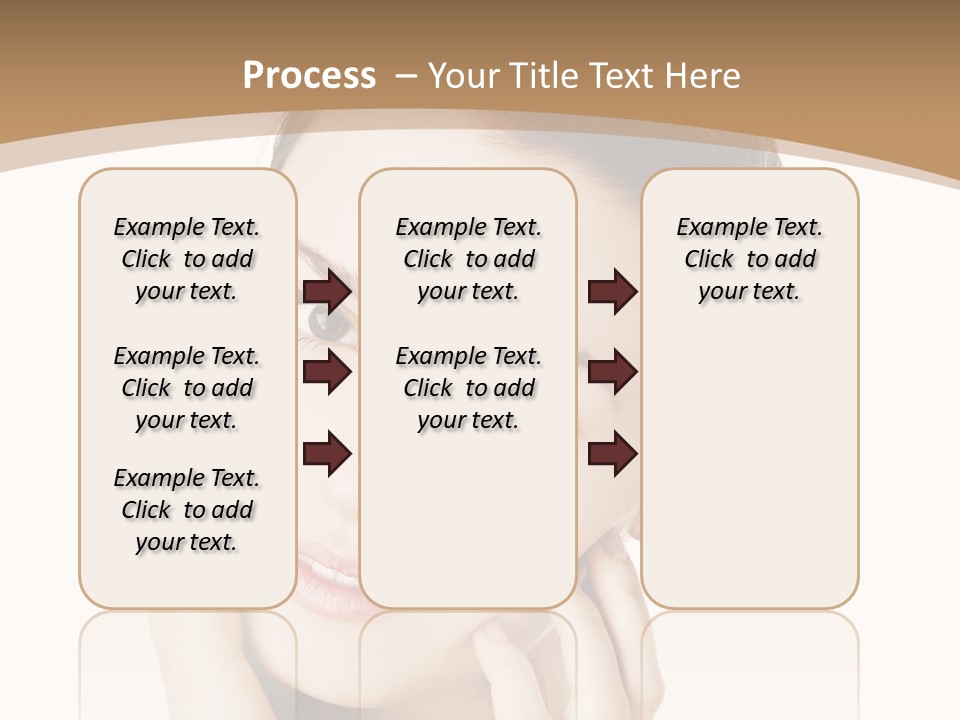 Process – Your Title Text Here

Example Text. Click to add your text.

Example Text. Click to add your text.

Example Text. Click to add your text.

Example Text. Click to add your text.

Example Text. Click to add your text.

Example Text. Click to add your text.